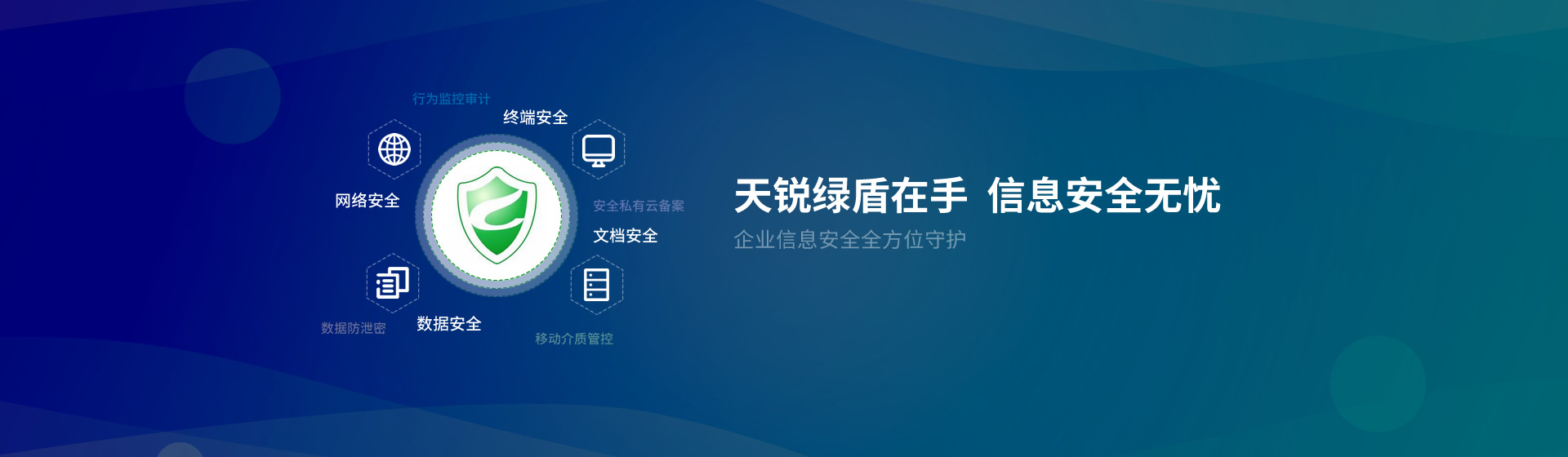 行为监控审计
终端安全
网络安全
安全私有云备案
文档安全
数据防泄密
数据安全
移动介质管控

天锐绿盾在手 信息安全无忧
企业信息安全全方位守护